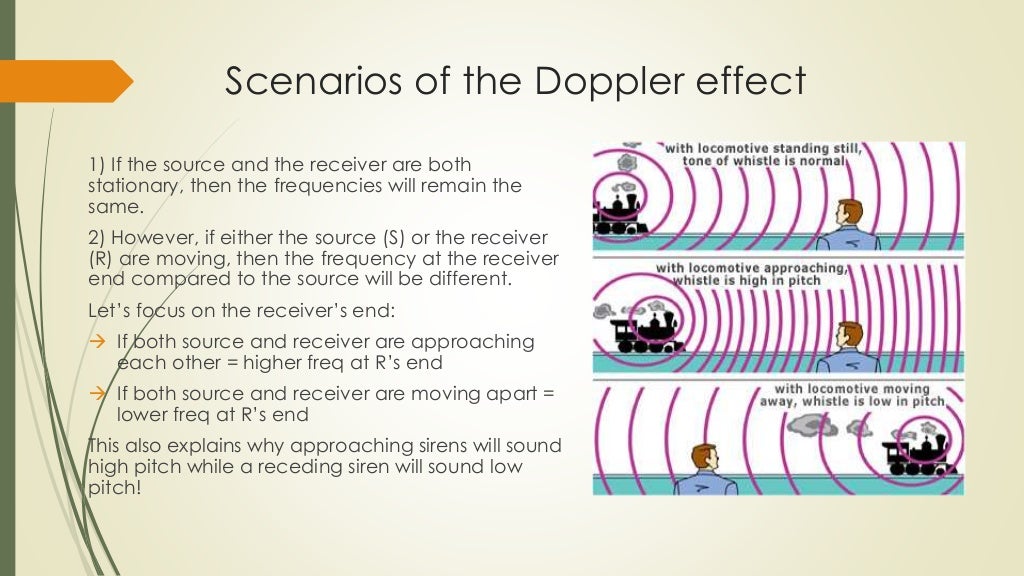 Scenarios of the Doppler effect

1) If the source and the receiver are both stationary, then the frequencies will remain the same.

2) However, if either the source (S) or the receiver (R) are moving, then the frequency at the receiver end compared to the source will be different.

Let's focus on the receiver's end:

→ If both source and receiver are approaching each other = higher freq at R's end

→ If both source and receiver are moving apart = lower freq at R's end

This also explains why approaching sirens will sound high pitch while a receding siren will sound low pitch!

with locomotive standing still, tone of whistle is normal

with locomotive approaching, whistle is high in pitch

with locomotive moving away, whistle is low in pitch